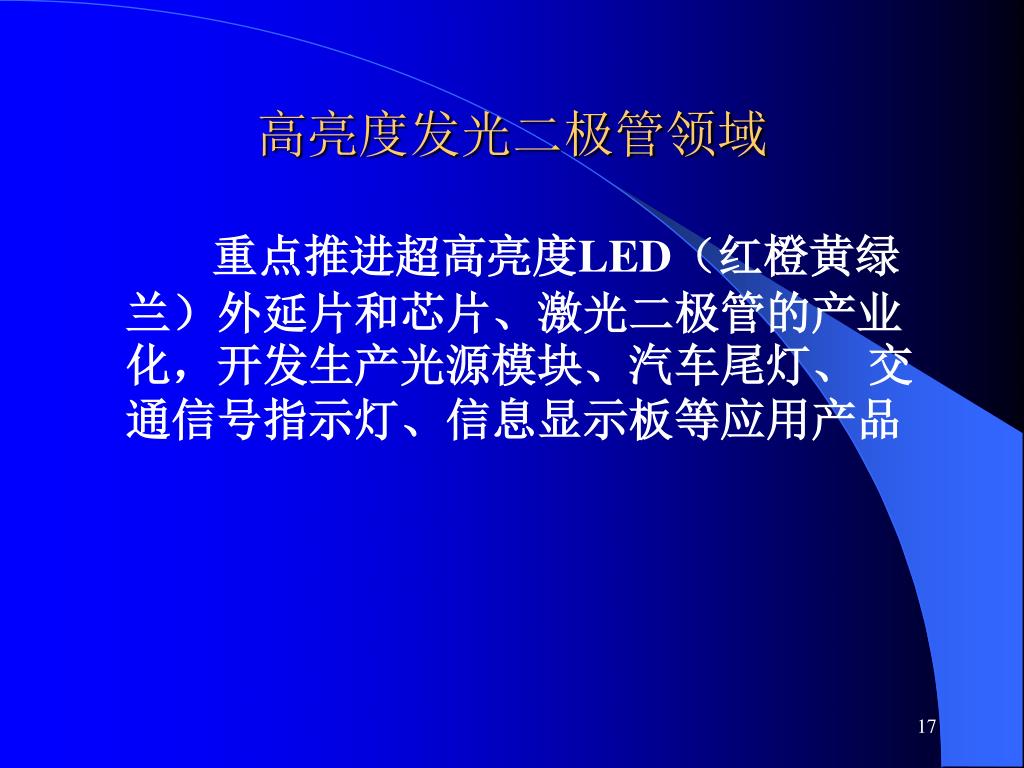 高亮度发光二极管领域

重点推进超高亮度LED（红橙黄绿兰）外延片和芯片、激光二极管的产业化，开发生产光源模块、汽车尾灯、 交通信号指示灯、信息显示板等应用产品

17